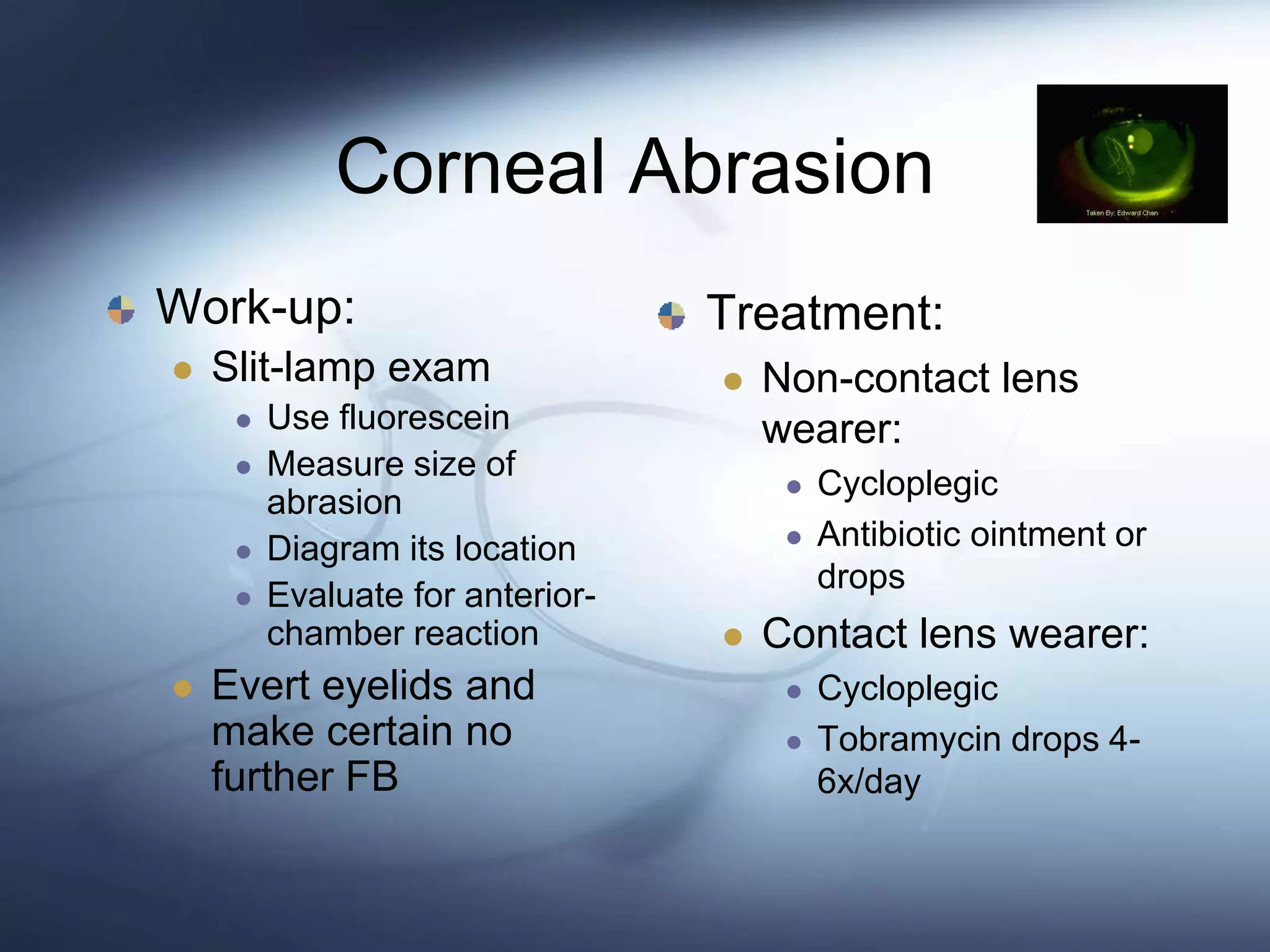 Corneal Abrasion

Taken By: Edward Chan

Work-up:
Slit-lamp exam
Use fluorescein
Measure size of abrasion
Diagram its location
Evaluate for anterior-chamber reaction
Evert eyelids and make certain no further FB

Treatment:
Non-contact lens wearer:
Cycloplegic
Antibiotic ointment or drops
Contact lens wearer:
Cycloplegic
Tobramycin drops 4-6x/day